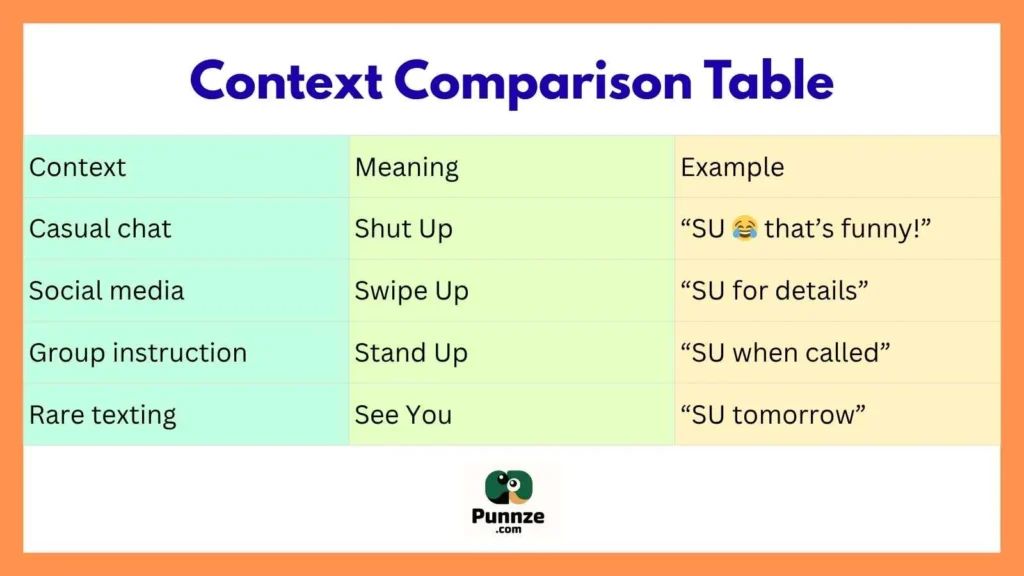 Context Comparison Table

| Context | Meaning | Example |
|---|---|---|
| Casual chat | Shut Up | “SU 😂 that’s funny!” |
| Social media | Swipe Up | “SU for details” |
| Group instruction | Stand Up | “SU when called” |
| Rare texting | See You | “SU tomorrow” |

Punnze
.com